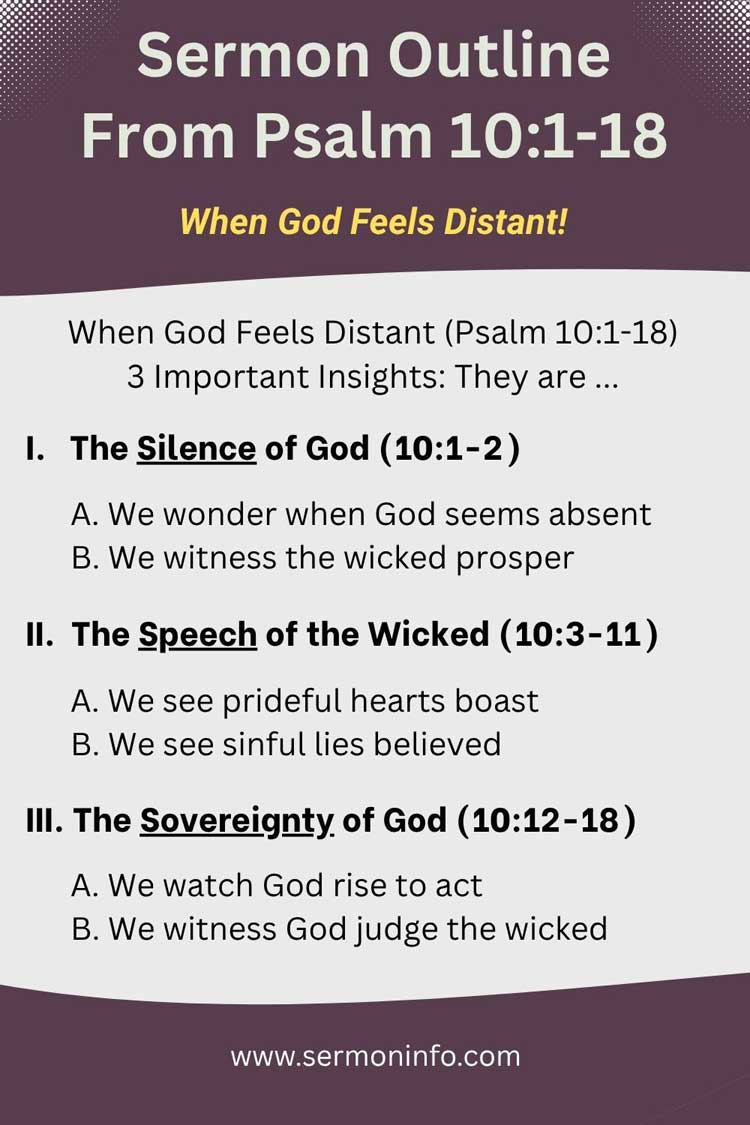 Sermon Outline From Psalm 10:1-18

When God Feels Distant!

When God Feels Distant (Psalm 10:1-18)
3 Important Insights: They are ...

I. The Silence of God (10:1-2)

A. We wonder when God seems absent
B. We witness the wicked prosper

II. The Speech of the Wicked (10:3-11)

A. We see prideful hearts boast
B. We see sinful lies believed

III. The Sovereignty of God (10:12-18)

A. We watch God rise to act
B. We witness God judge the wicked

www.sermoninfo.com